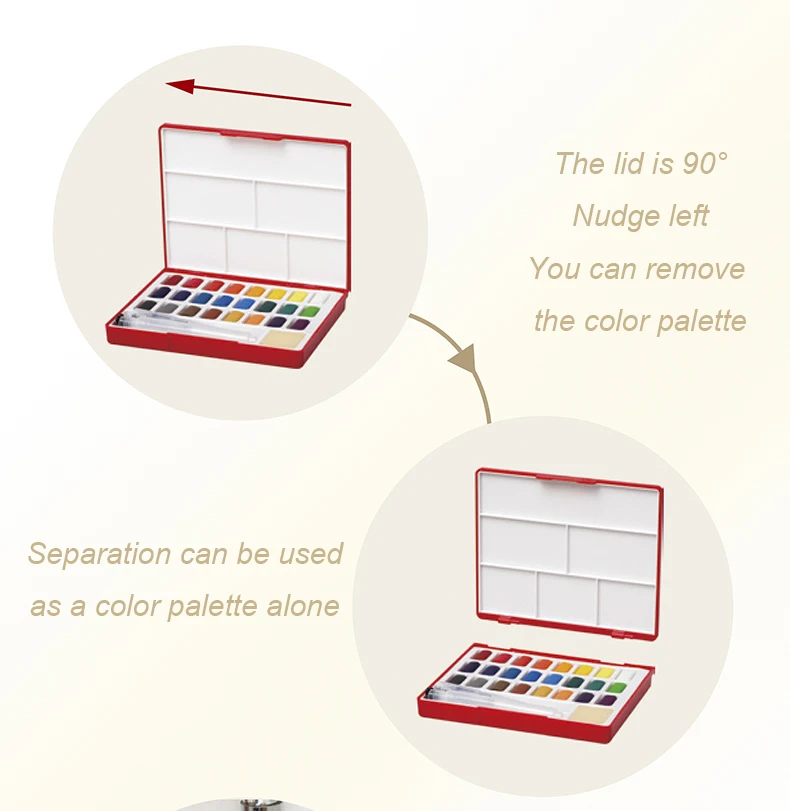 The lid is 90°
Nudge left
You can remove
the color palette

Separation can be used
as a color palette alone